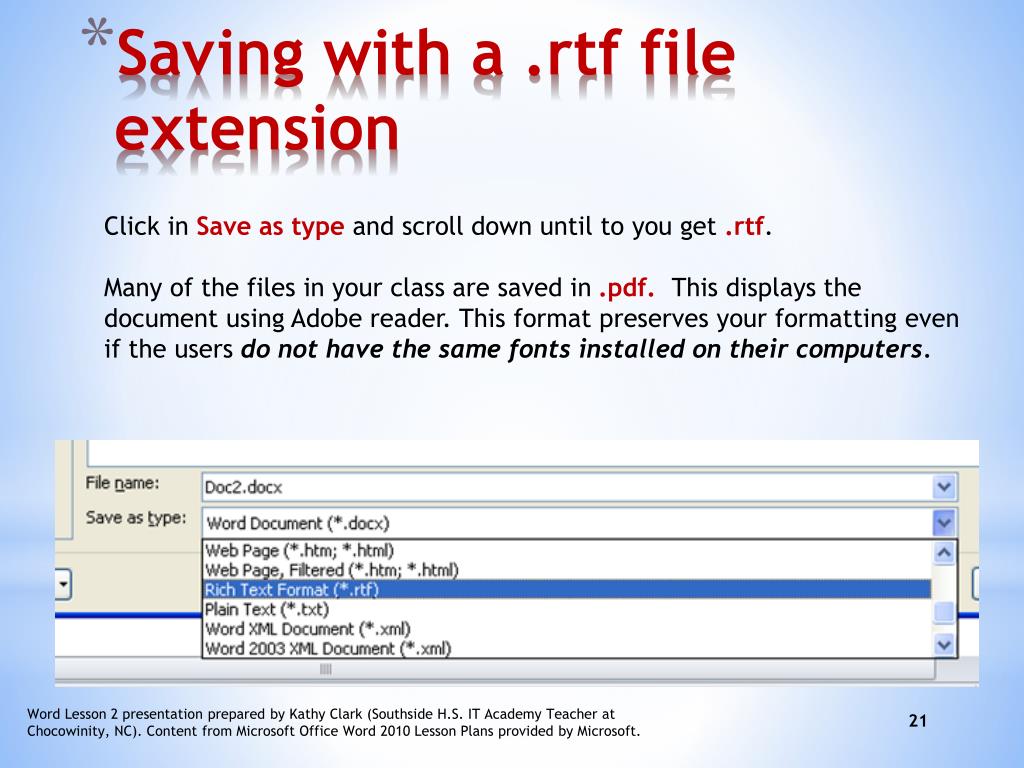 *Saving with a .rtf file extension

Click in Save as type and scroll down until to you get .rtf.

Many of the files in your class are saved in .pdf. This displays the document using Adobe reader. This format preserves your formatting even if the users do not have the same fonts installed on their computers.

File name: Doc2.docx
Save as type: Word Document (*.docx)
Web Page (*.htm; *.html)
Web Page, Filtered (*.htm; *.html)
Rich Text Format (*.rtf)
Plain Text (*.txt)
Word XML Document (*.xml)
Word 2003 XML Document (*.xml)

Word Lesson 2 presentation prepared by Kathy Clark (Southside H.S. IT Academy Teacher at Chocowinity, NC). Content from Microsoft Office Word 2010 Lesson Plans provided by Microsoft.

21